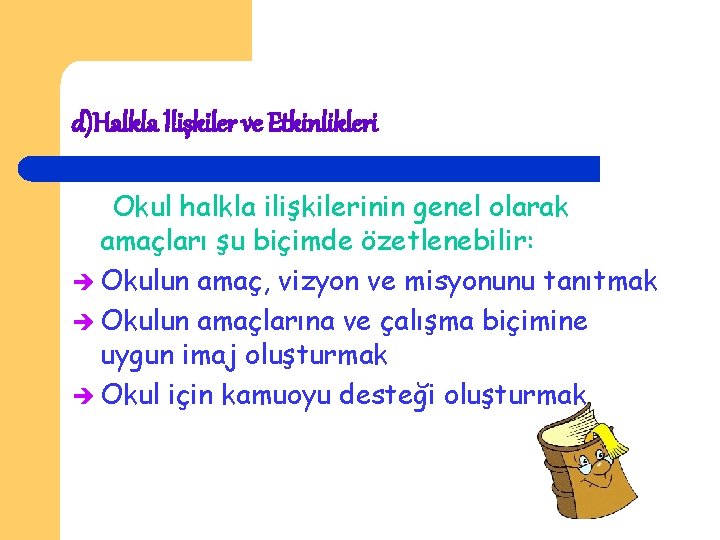 d)Halkla İlişkiler ve Etkinlikleri

Okul halkla ilişkilerinin genel olarak amaçları şu biçimde özetlenebilir:

➔ Okulun amaç, vizyon ve misyonunu tanıtmak

➔ Okulun amaçlarına ve çalışma biçimine uygun imaj oluşturmak

➔ Okul için kamuoyu desteği oluşturmak